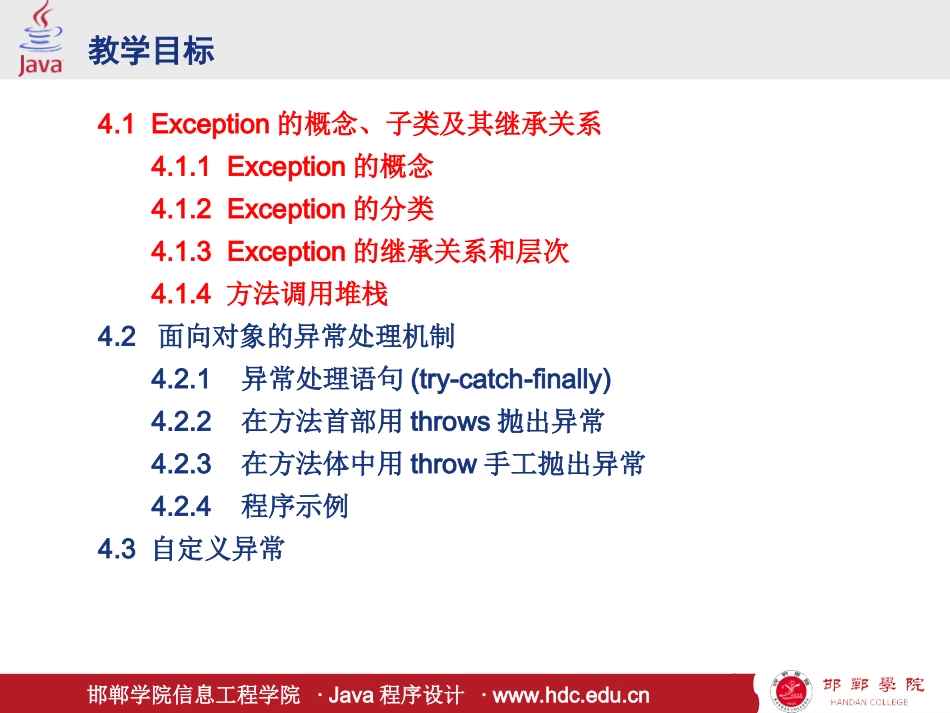 Java

教学目标

4.1 Exception 的概念、子类及其继承关系

4.1.1 Exception 的概念

4.1.2 Exception 的分类

4.1.3 Exception 的继承关系和层次

4.1.4 方法调用堆栈

4.2 面向对象的异常处理机制

4.2.1 异常处理语句 (try-catch-finally)

4.2.2 在方法首部用 throws 抛出异常

4.2.3 在方法体中用 throw 手工抛出异常

4.2.4 程序示例

4.3 自定义异常

邯郸学院信息工程学院 · Java 程序设计 · www.hdc.edu.cn

邯鄲學院 HANDAN COLLEGE